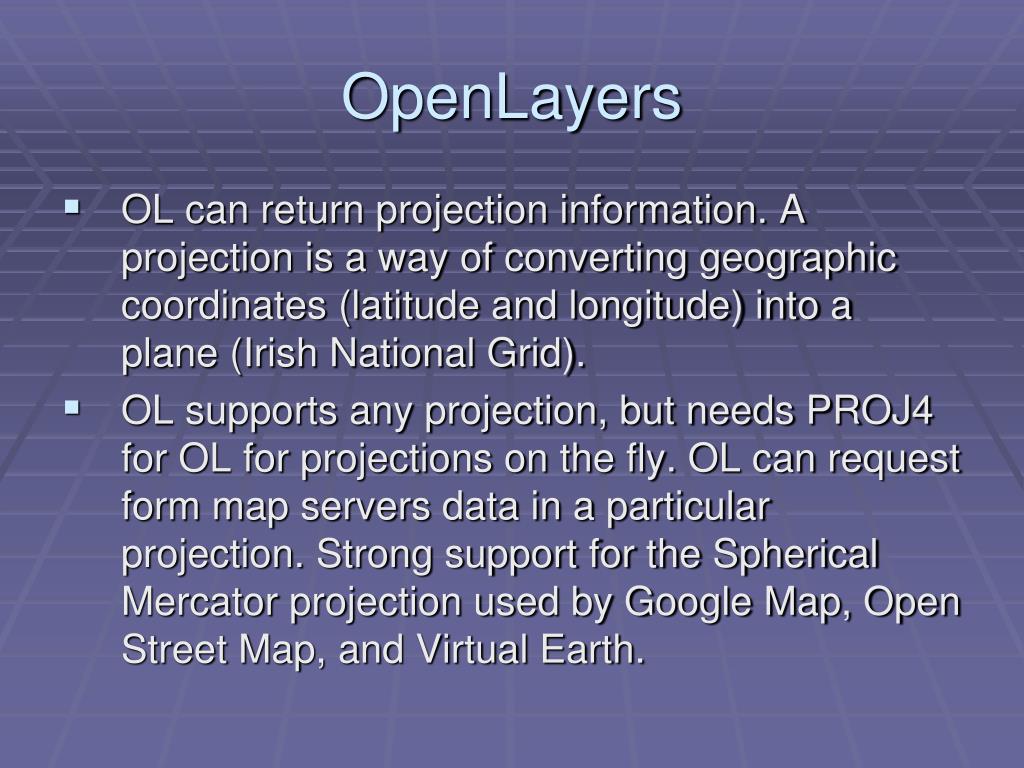 OpenLayers

▪ OL can return projection information. A projection is a way of converting geographic coordinates (latitude and longitude) into a plane (Irish National Grid).

▪ OL supports any projection, but needs PROJ4 for OL for projections on the fly. OL can request form map servers data in a particular projection. Strong support for the Spherical Mercator projection used by Google Map, Open Street Map, and Virtual Earth.